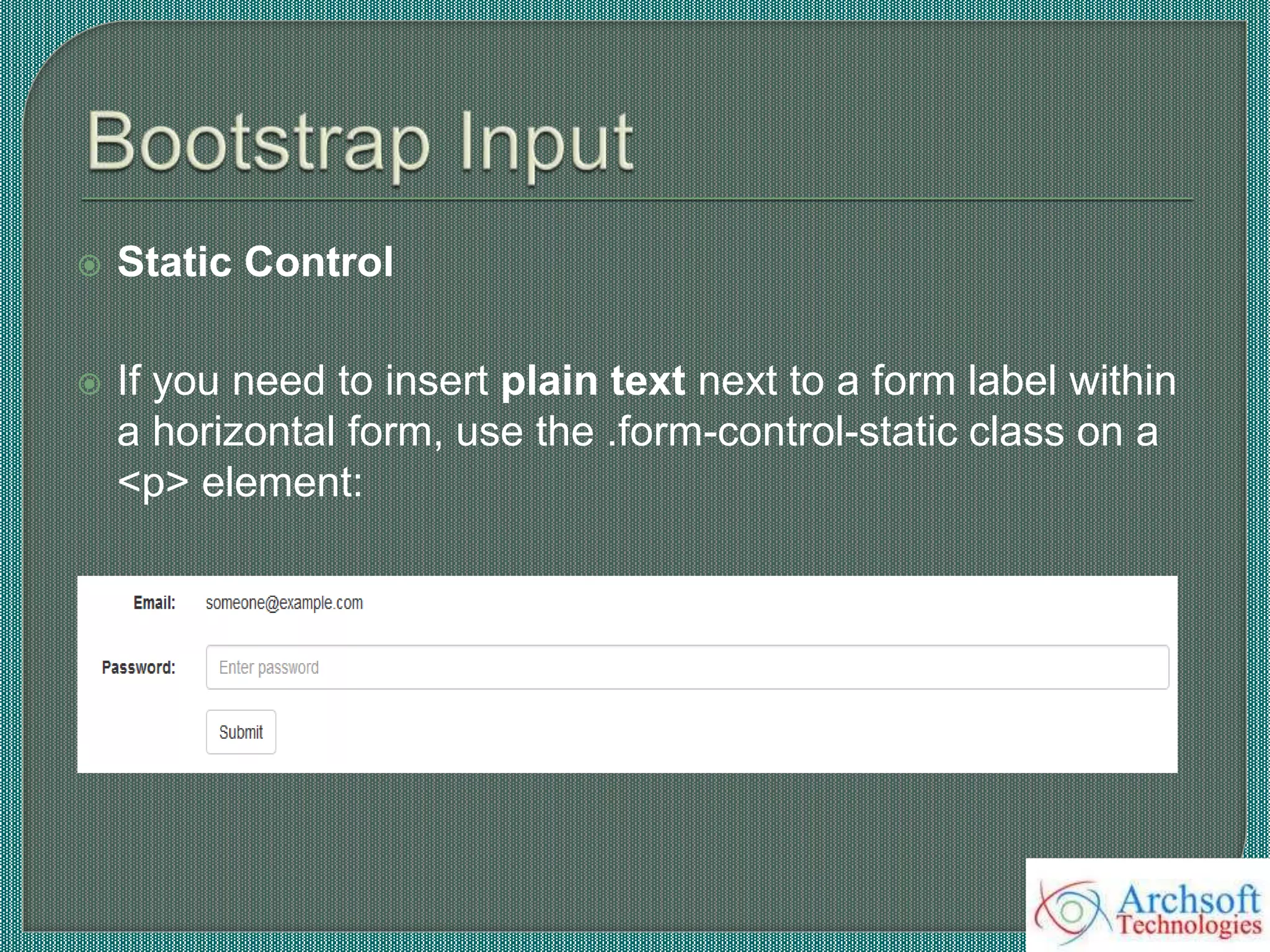 Bootstrap Input

Static Control

If you need to insert plain text next to a form label within a horizontal form, use the .form-control-static class on a <p> element:

Email: someone@example.com

Password: Enter password

Submit

Archsoft Technologies